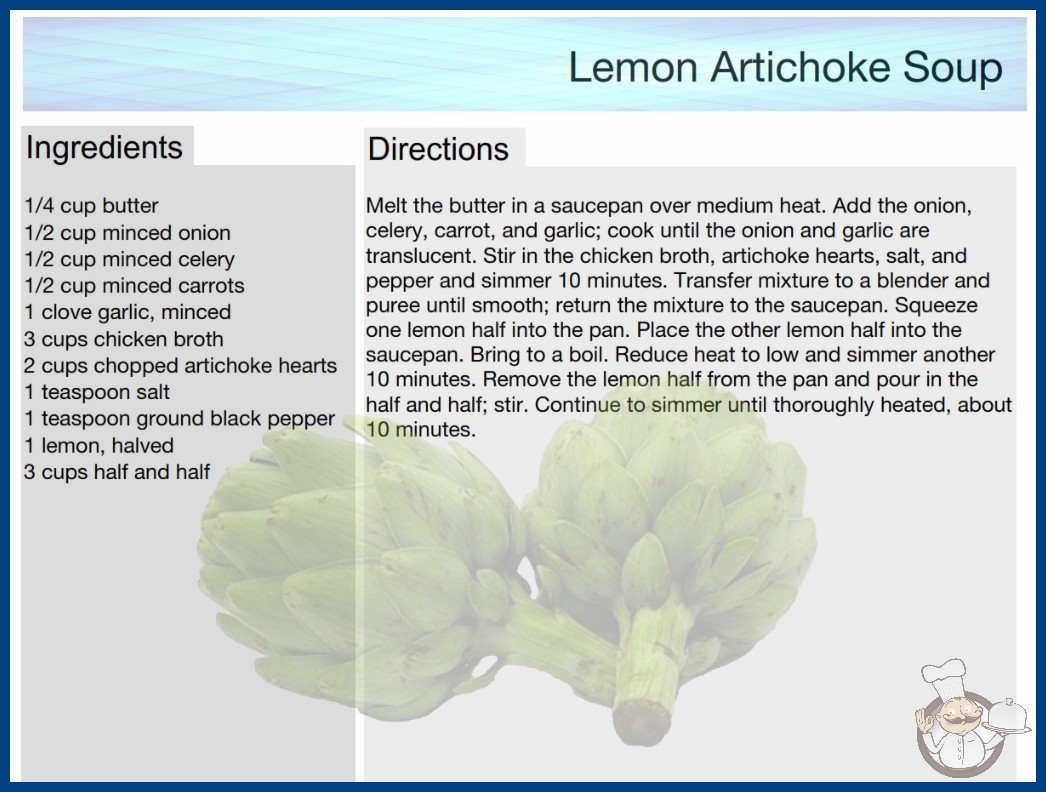 Lemon Artichoke Soup

Ingredients

1/4 cup butter
1/2 cup minced onion
1/2 cup minced celery
1/2 cup minced carrots
1 clove garlic, minced
3 cups chicken broth
2 cups chopped artichoke hearts
1 teaspoon salt
1 teaspoon ground black pepper
1 lemon, halved
3 cups half and half

Directions

Melt the butter in a saucepan over medium heat. Add the onion, celery, carrot, and garlic; cook until the onion and garlic are translucent. Stir in the chicken broth, artichoke hearts, salt, and pepper and simmer 10 minutes. Transfer mixture to a blender and puree until smooth; return the mixture to the saucepan. Squeeze one lemon half into the pan. Place the other lemon half into the saucepan. Bring to a boil. Reduce heat to low and simmer another 10 minutes. Remove the lemon half from the pan and pour in the half and half; stir. Continue to simmer until thoroughly heated, about 10 minutes.